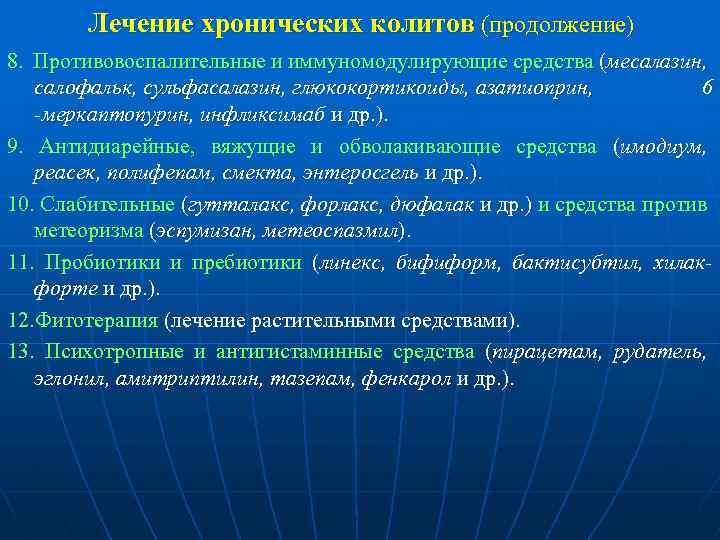 Лечение хронических колитов (продолжение)

8. Противовоспалительные и иммуномодулирующие средства (месалазин, салофальк, сульфасалазин, глюкокортикоиды, азатиоприн, 6 -меркаптопурин, инфликсимаб и др.).

9. Антидиарейные, вяжущие и обволакивающие средства (имодиум, реасек, полифепам, смекта, энтеросгель и др.).

10. Слабительные (гутталакс, форлакс, дюфалак и др.) и средства против метеоризма (эспумизан, метеоспазмил).

11. Пробиотики и пребиотики (линекс, бифиформ, бактисубтил, хилак-форте и др.).

12.Фитотерапия (лечение растительными средствами).

13. Психотропные и антигистаминные средства (пирацетам, рудатель, эглонил, амитриптилин, тазепам, фенкарол и др.).